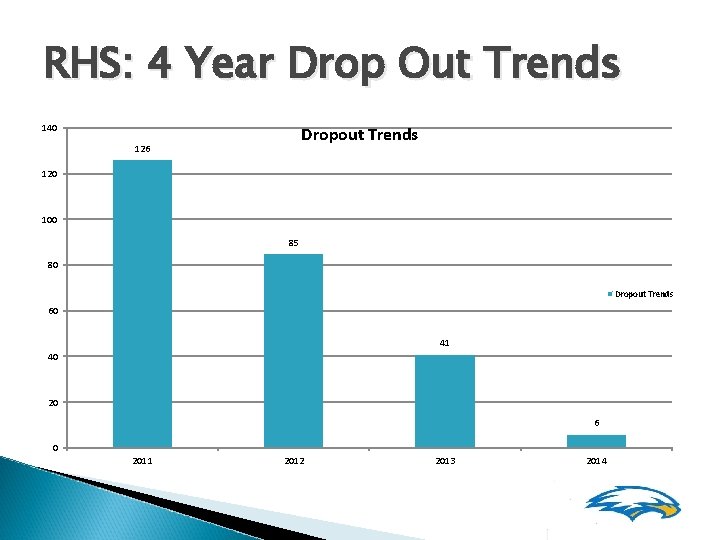 RHS: 4 Year Drop Out Trends

Dropout Trends

140
120
100
80
60
40
20
0

126
85
41
6

2011
2012
2013
2014

Dropout Trends